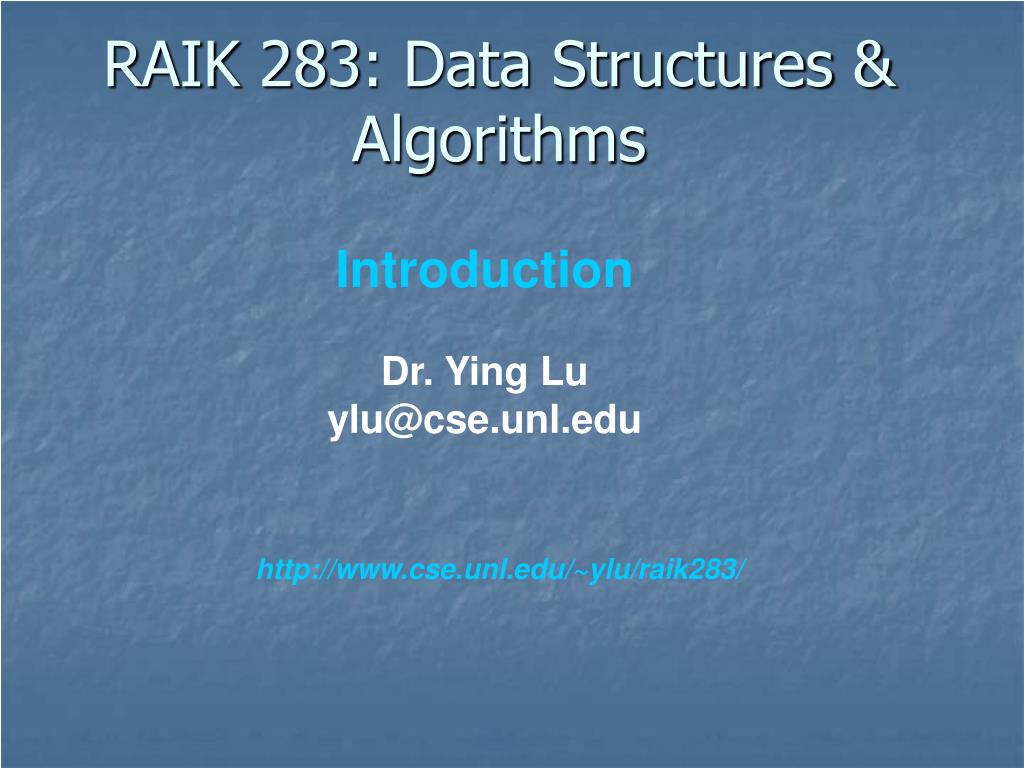 RAIK 283: Data Structures & Algorithms

Introduction

Dr. Ying Lu
ylu@cse.unl.edu

http://www.cse.unl.edu/~ylu/raik283/